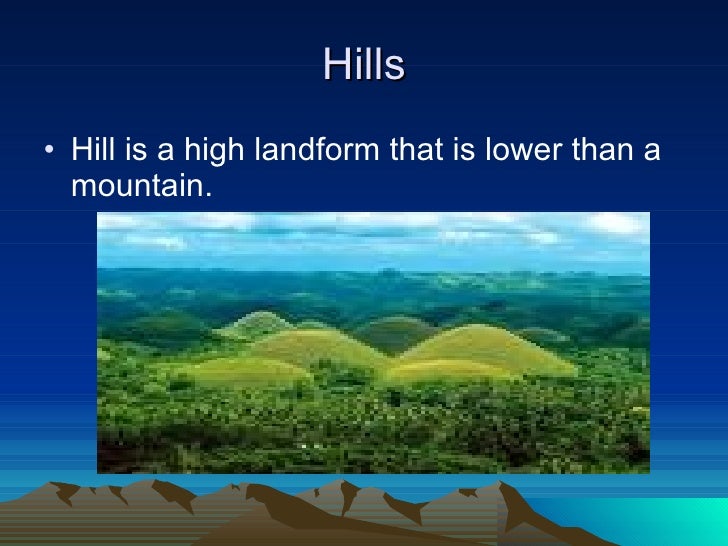 Hills

• Hill is a high landform that is lower than a mountain.